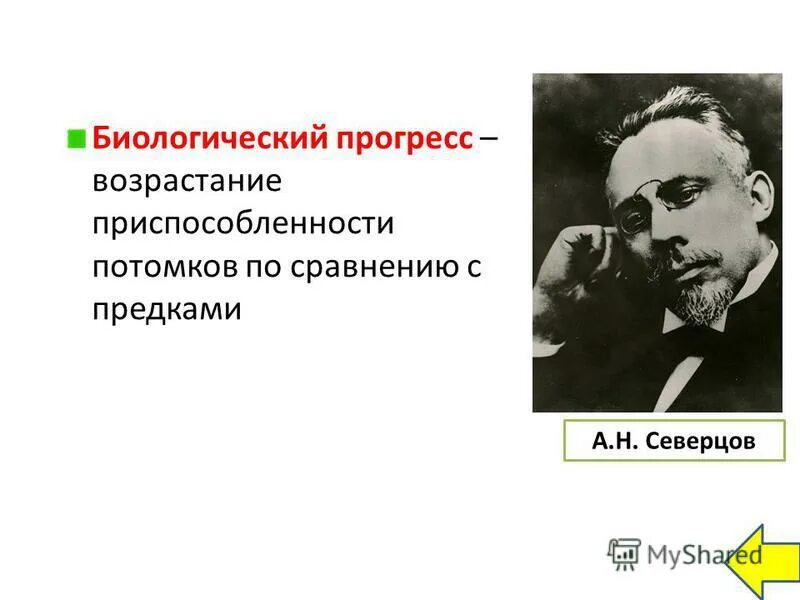 Биологический прогресс – возрастание приспособленности потомков по сравнению с предками

А.Н. Северцов

MyShared